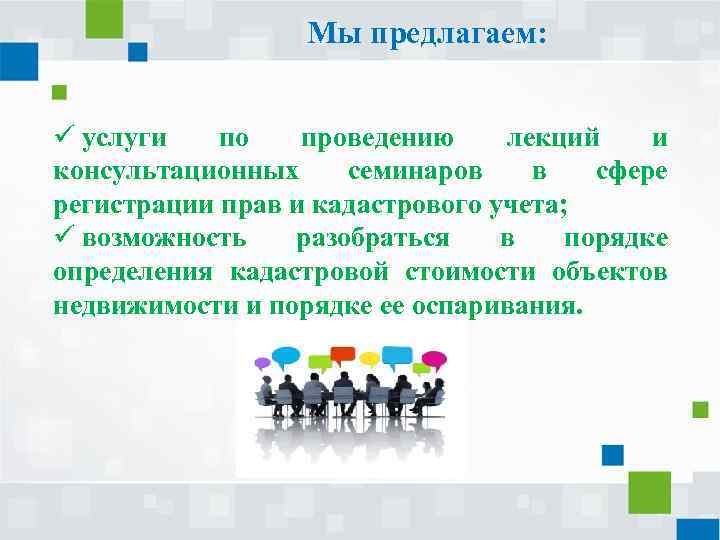 Мы предлагаем:

✓ услуги по проведению лекций и консультационных семинаров в сфере регистрации прав и кадастрового учета;
✓ возможность разобраться в порядке определения кадастровой стоимости объектов недвижимости и порядке ее оспаривания.